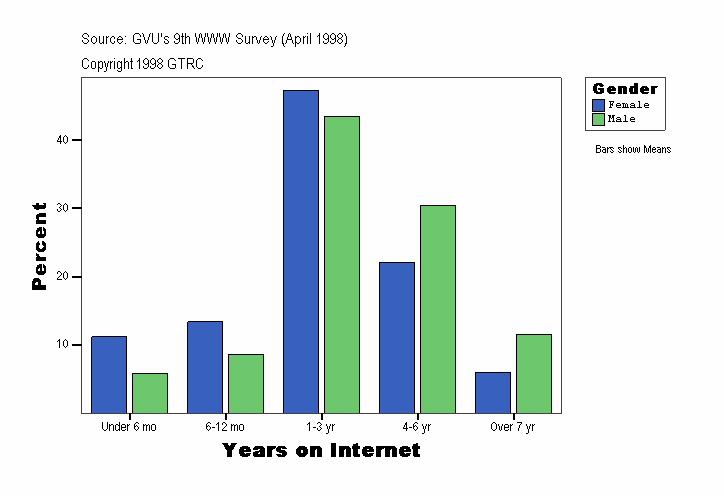 Source: GVU's 9th WWW Survey (April 1998)

Copyright 1998 GTRC

Gender
Female
Male

Bars show Means

Percent

40
30
20
10

Under 6 mo
6-12 mo
1-3 yr
4-6 yr
Over 7 yr

Years on Internet